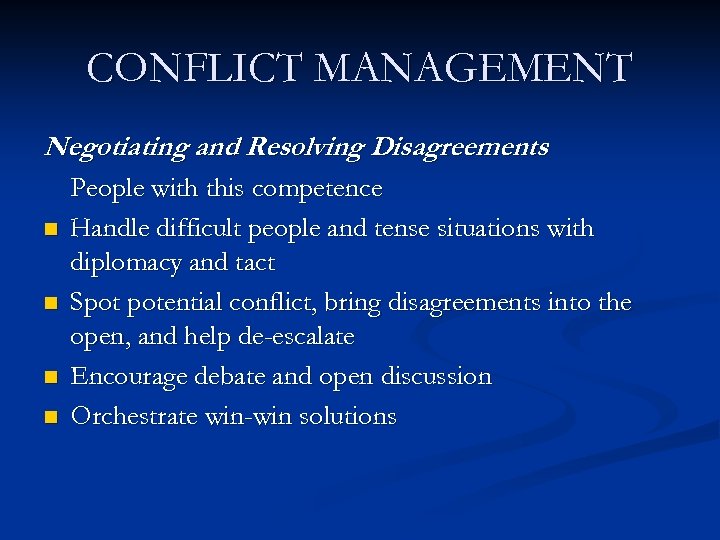 CONFLICT MANAGEMENT

Negotiating and Resolving Disagreements

People with this competence

- Handle difficult people and tense situations with diplomacy and tact
- Spot potential conflict, bring disagreements into the open, and help de-escalate
- Encourage debate and open discussion
- Orchestrate win-win solutions